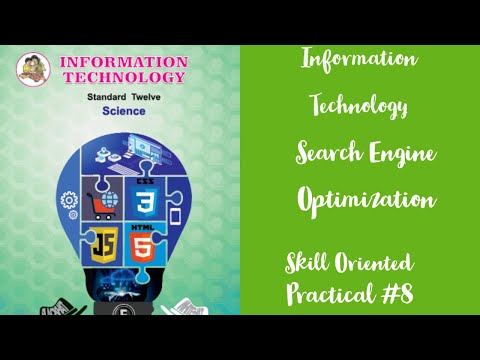 INFORMATION TECHNOLOGY

Standard Twelve

Science

CSS

3

JS

HTML

5

Information Technology Search Engine Optimization

Skill Oriented Practical #8